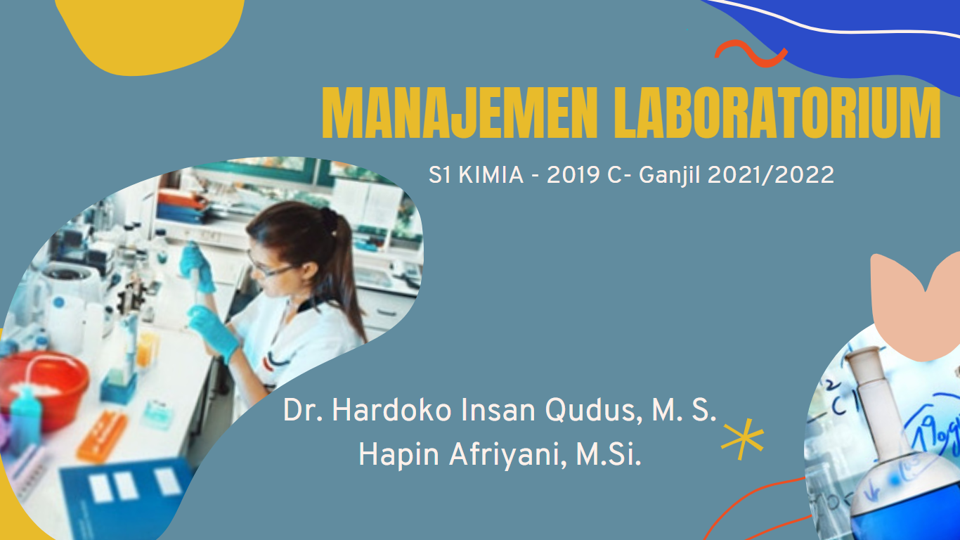 MANAJEMEN LABORATORIUM

S1 KIMIA - 2019 C- Ganjil 2021/2022

Dr. Hardoko Insan Qudus, M. S.
Hapin Afriyani, M.Si.